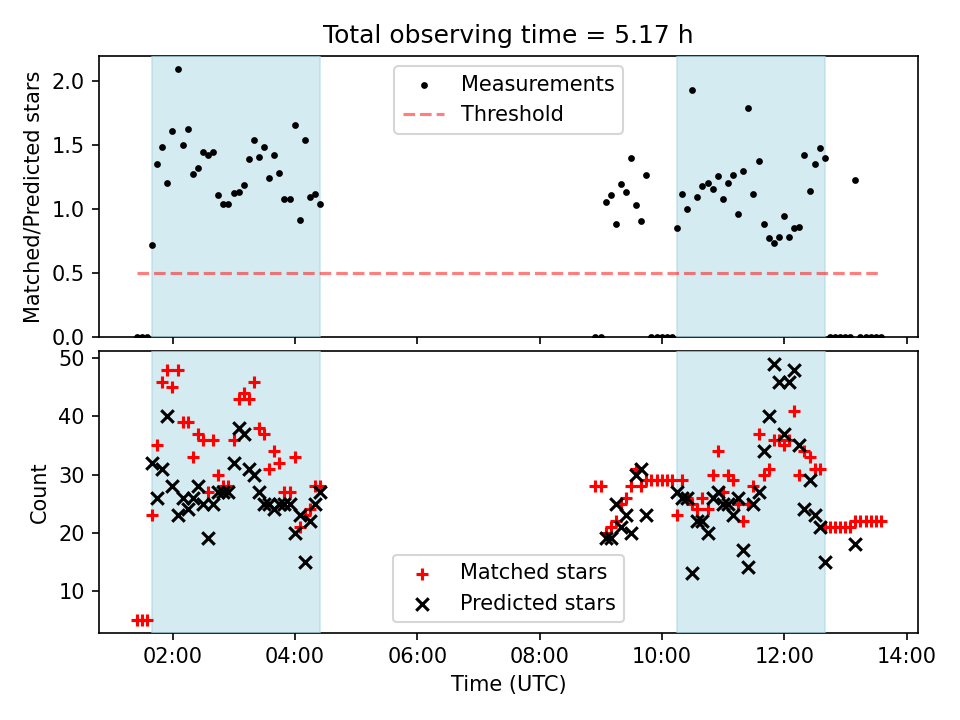 Total observing time = 5.17 h

Matched/Predicted stars

2.0
1.5
1.0
0.5
0.0

Measurements
Threshold

Count

50
40
30
20
10

Matched stars
Predicted stars

02:00 04:00 06:00 08:00 10:00 12:00 14:00

Time (UTC)